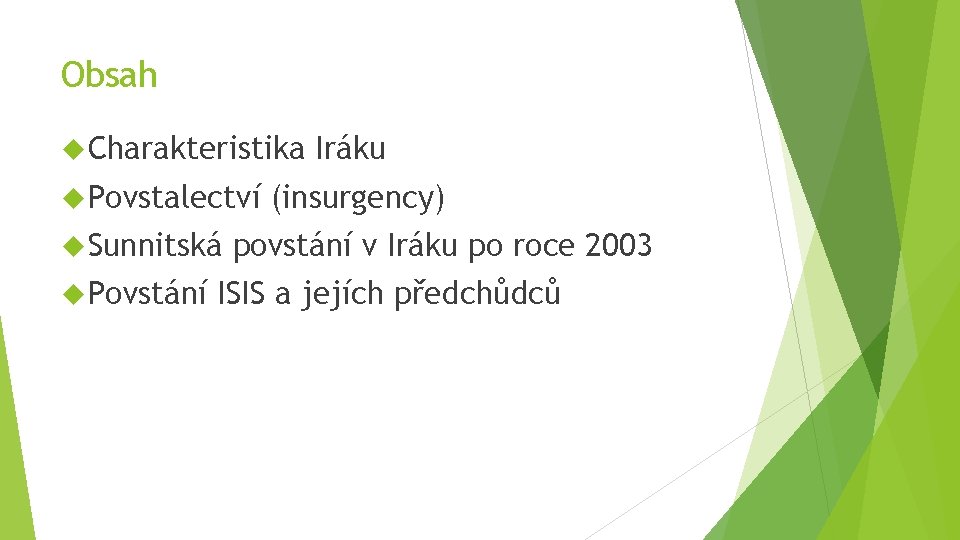 Obsah

Charakteristika Iráku
Povstalectví (insurgency)
Sunnitská povstání v Iráku po roce 2003
Povstání ISIS a jejích předchůdců